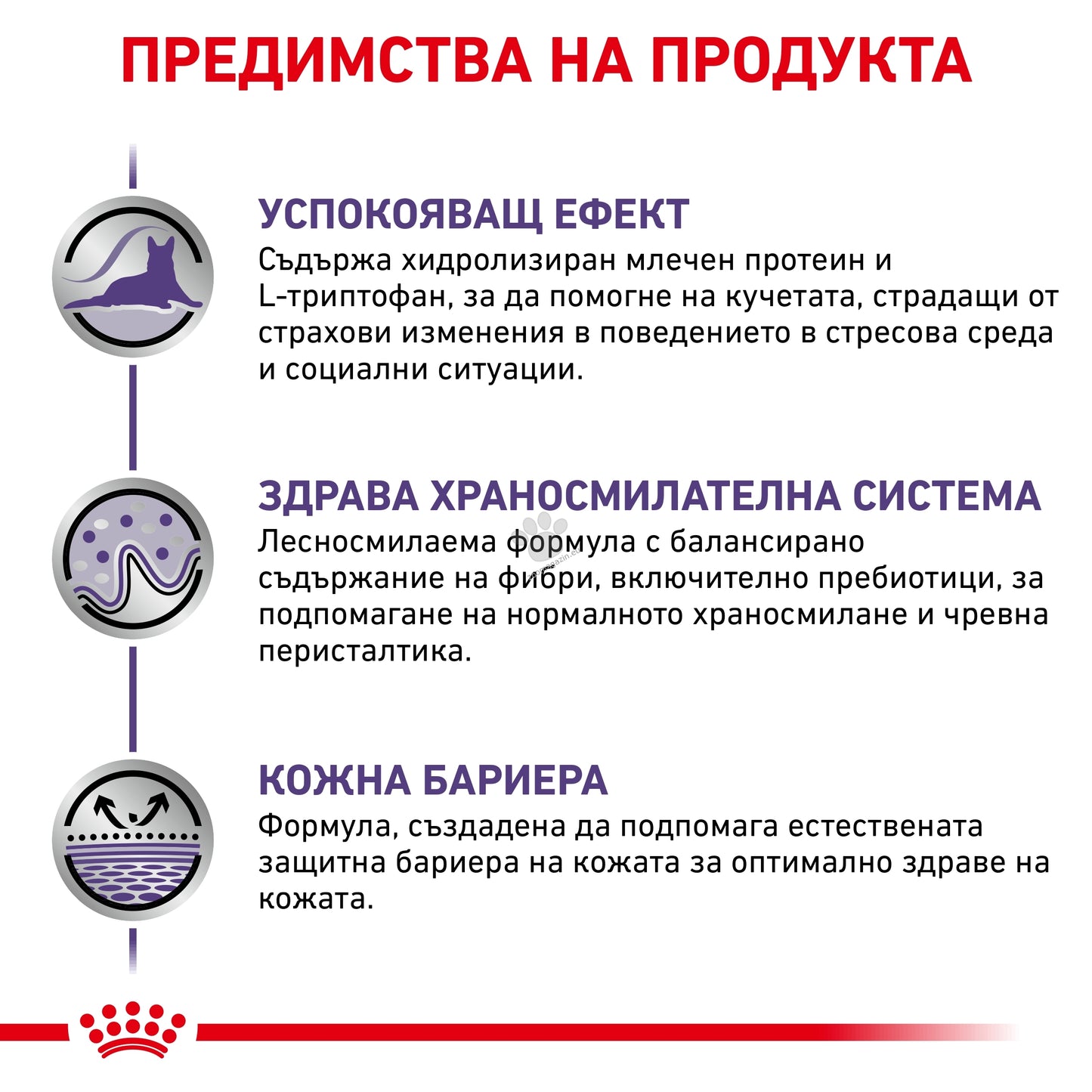 ПРЕДИМСТВА НА ПРОДУКТА

УСПОКОЯВАЩ ЕФЕКТ
Съдържа хидролизиран млечен протеин и L-триптофан, за да помогне на кучетата, страдащи от страхови изменения в поведението в стресова среда и социални ситуации.

ЗДРАВА ХРАНОСМИЛАТЕЛНА СИСТЕМА
Лесносмилаема формула с балансирано съдържание на фибри, включително пребиотици, за подпомагане на нормалното храносмилане и чревна перисталтика.

КОЖНА БАРИЕРА
Формула, създадена да подпомага естествената защитна бариера на кожата за оптимално здраве на кожата.